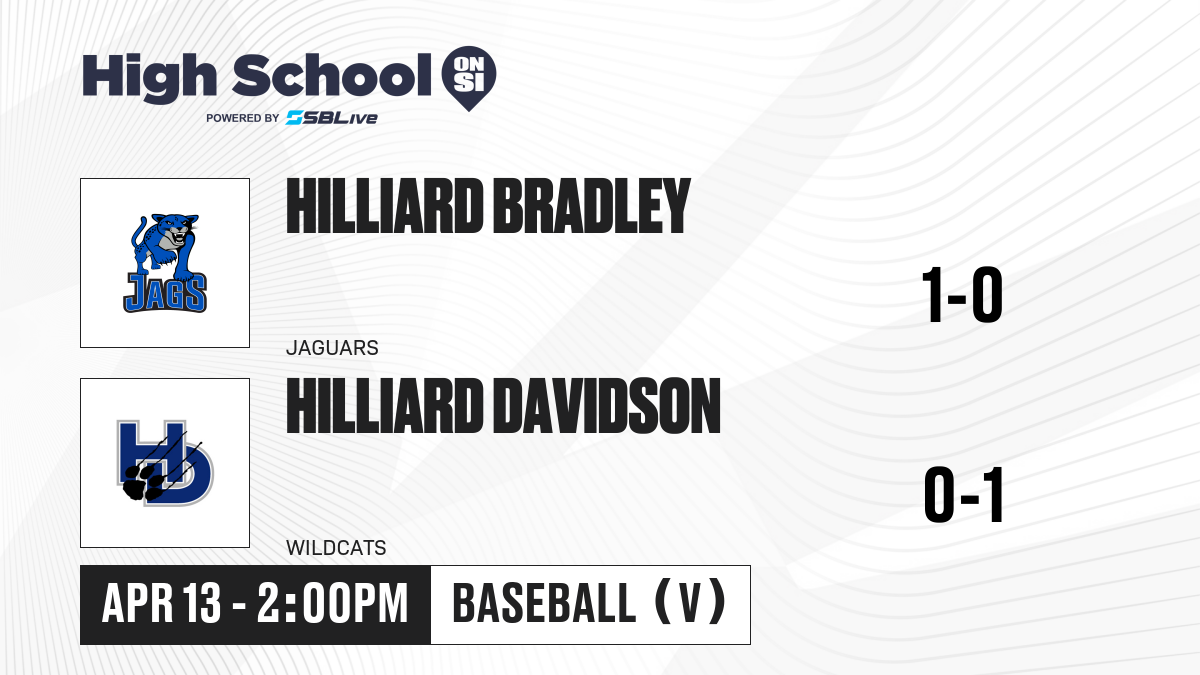 High School ON SI
POWERED BY SBLive

JAGS

HILLIARD BRADLEY
JAGUARS
1-0

HD

HILLIARD DAVIDSON
WILDCATS
0-1

APR 13 - 2:00PM
BASEBALL (V)